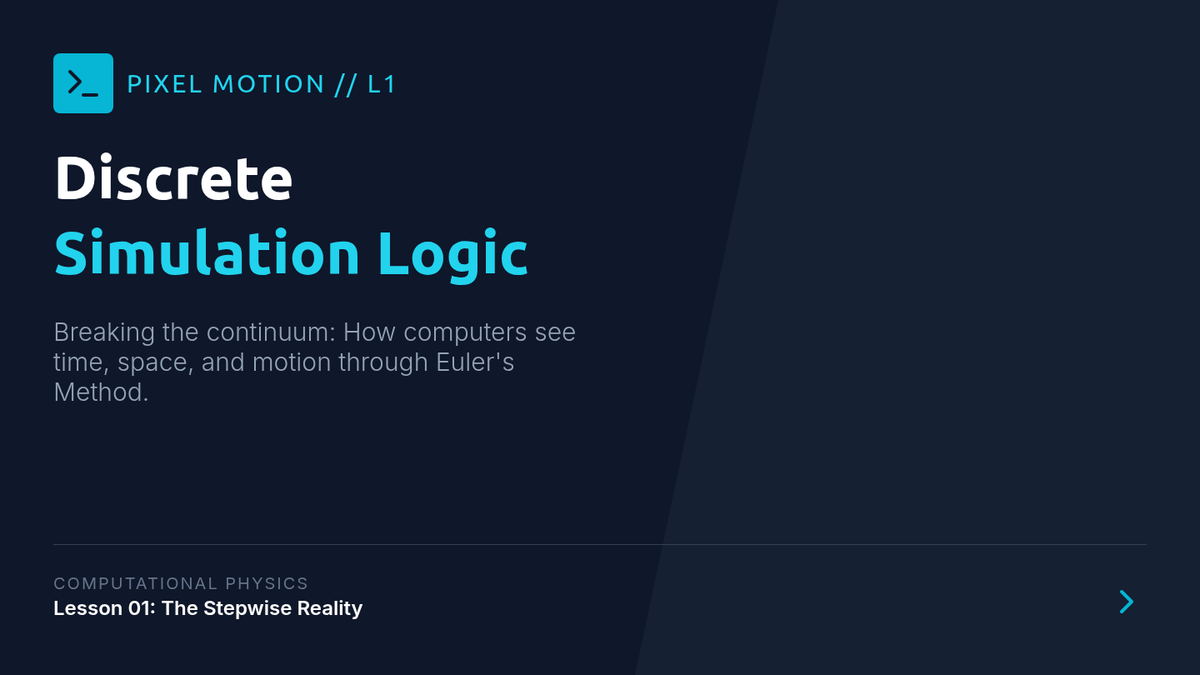 PIXEL MOTION // L1

Discrete
Simulation Logic

Breaking the continuum: How computers see time, space, and motion through Euler's Method.

COMPUTATIONAL PHYSICS
Lesson 01: The Stepwise Reality